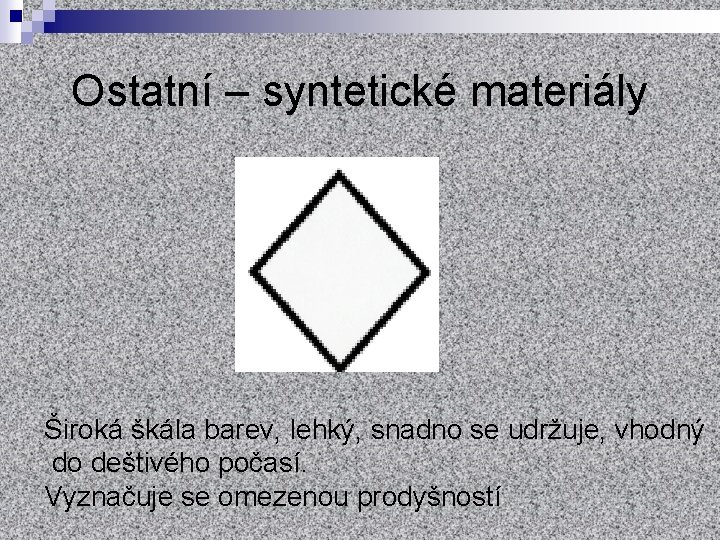 Ostatní – syntetické materiály

Široká škála barev, lehký, snadno se udržuje, vhodný do deštivého počasí.
Vyznačuje se omezenou prodyšností